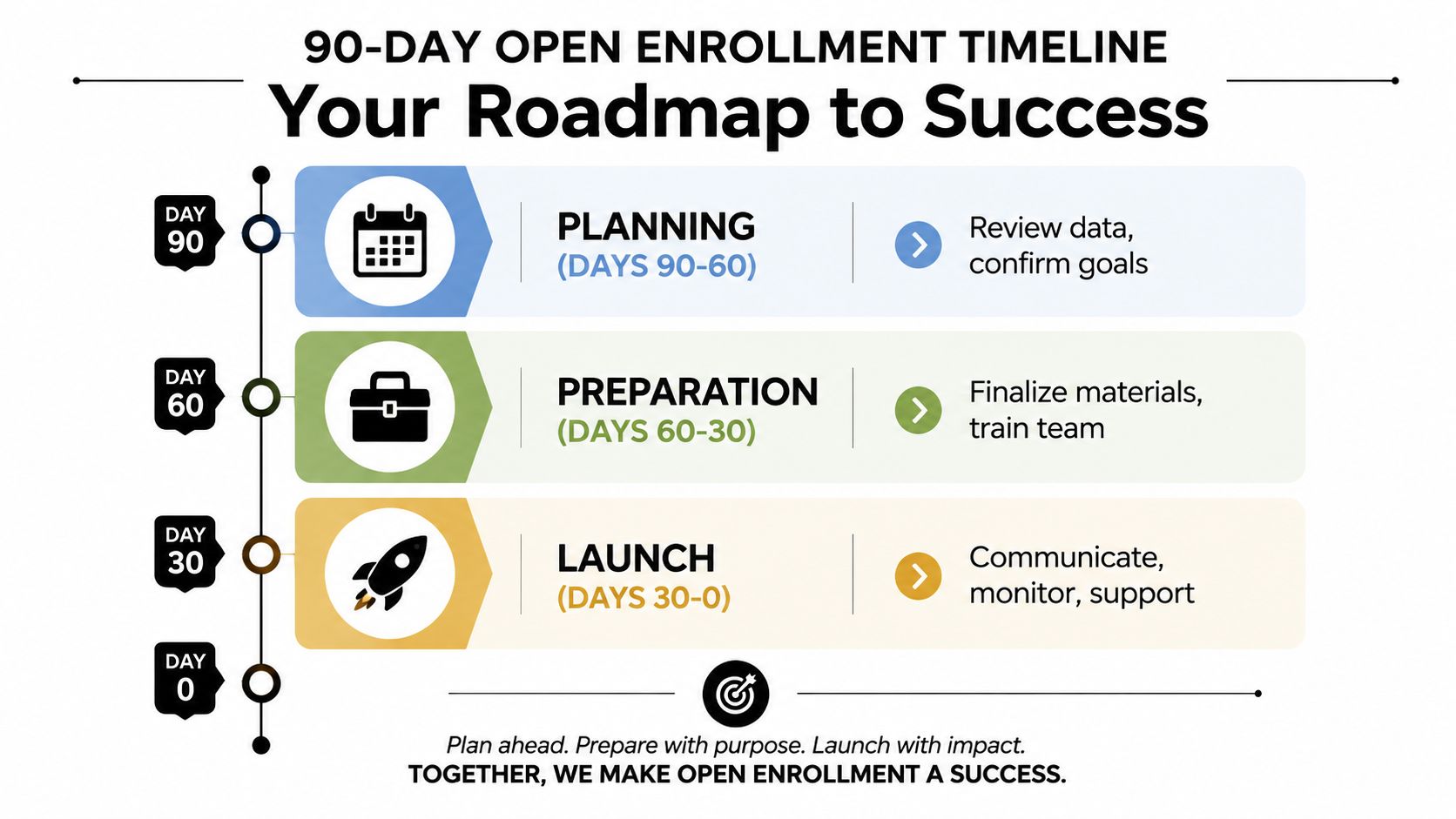 90-DAY OPEN ENROLLMENT TIMELINE

Your Roadmap to Success

DAY 90

PLANNING
(DAYS 90-60)

Review data, confirm goals

DAY 60

PREPARATION
(DAYS 60-30)

Finalize materials, train team

DAY 30

LAUNCH
(DAYS 30-0)

Communicate, monitor, support

DAY 0

Plan ahead. Prepare with purpose. Launch with impact.
TOGETHER, WE MAKE OPEN ENROLLMENT A SUCCESS.